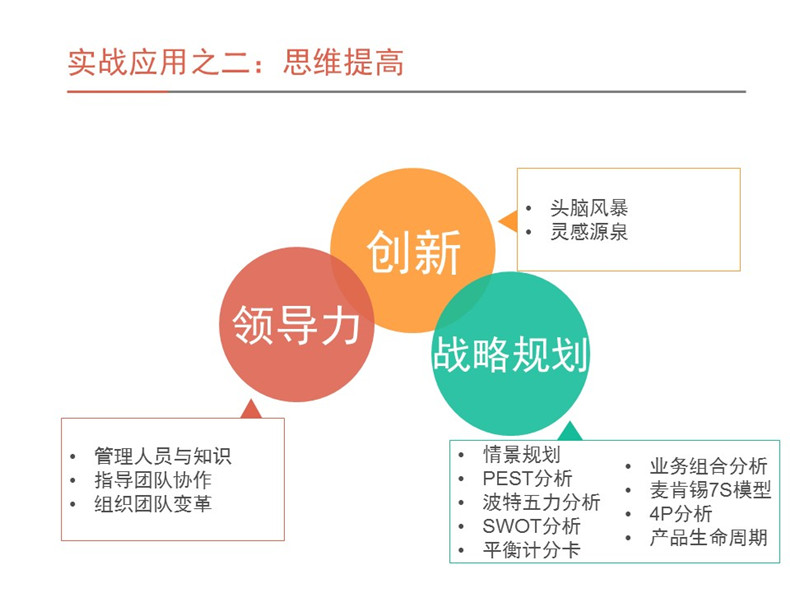 实战应用之二：思维提高

创新

- 头脑风暴
- 灵感源泉

领导力

战略规划

- 管理人员与知识
- 指导团队协作
- 组织团队变革

- 情景规划
- PEST分析
- 波特五力分析
- SWOT分析
- 平衡计分卡

- 业务组合分析
- 麦肯锡7S模型
- 4P分析
- 产品生命周期